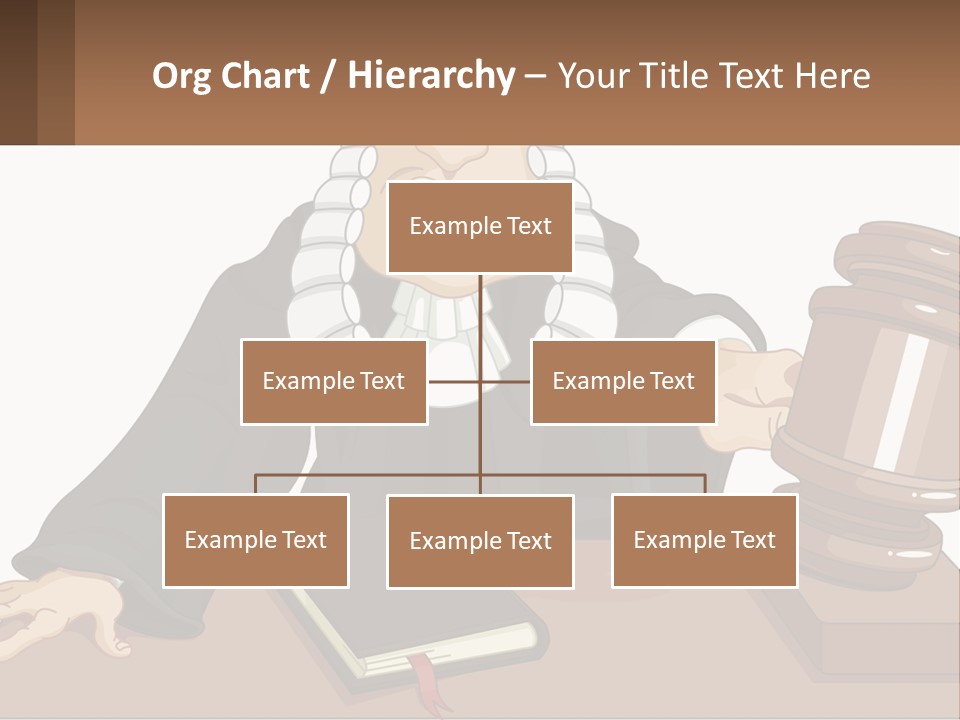 Org Chart / Hierarchy – Your Title Text Here

Example Text

Example Text

Example Text

Example Text

Example Text

Example Text